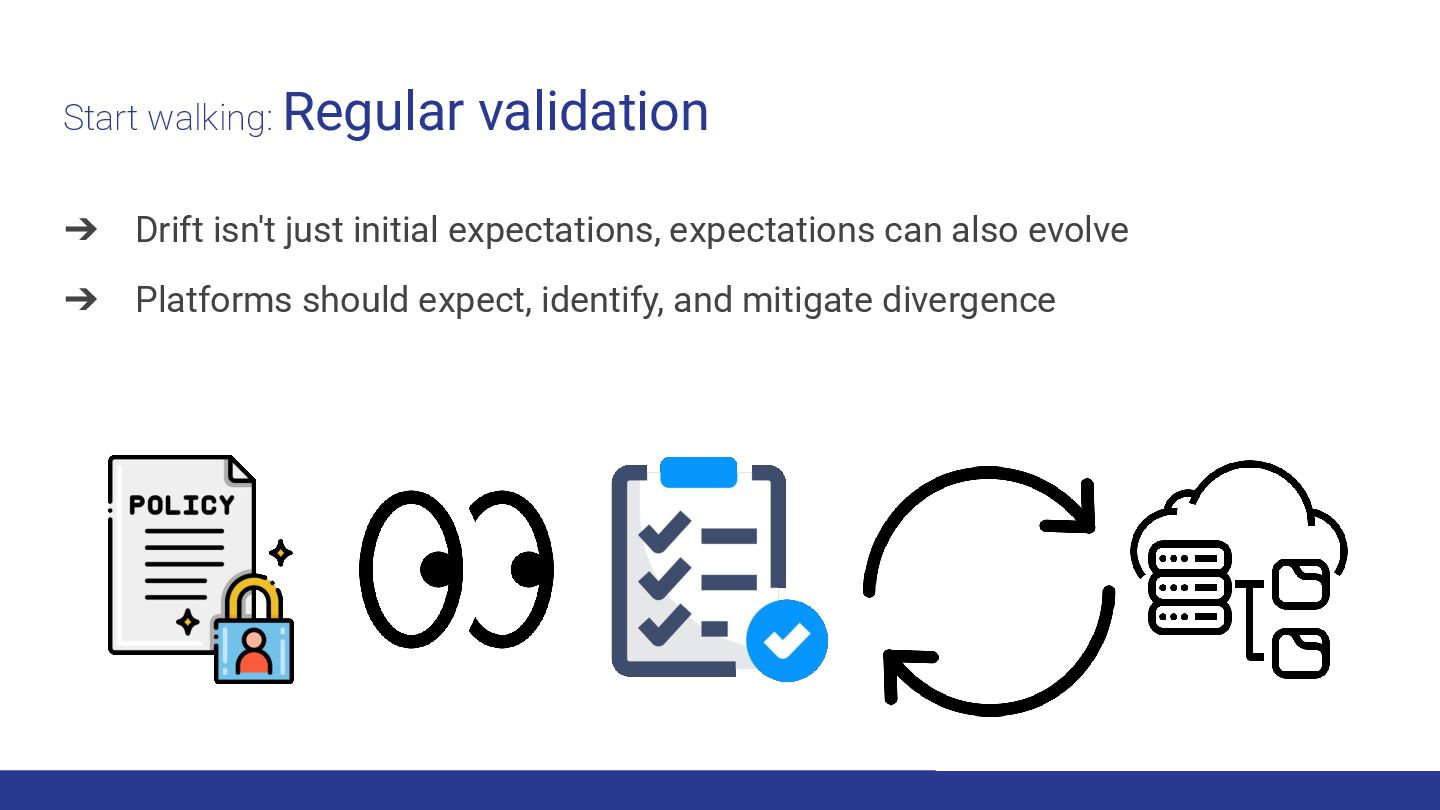 Start walking: Regular validation

➔ Drift isn't just initial expectations, expectations can also evolve

➔ Platforms should expect, identify, and mitigate divergence

POLICY